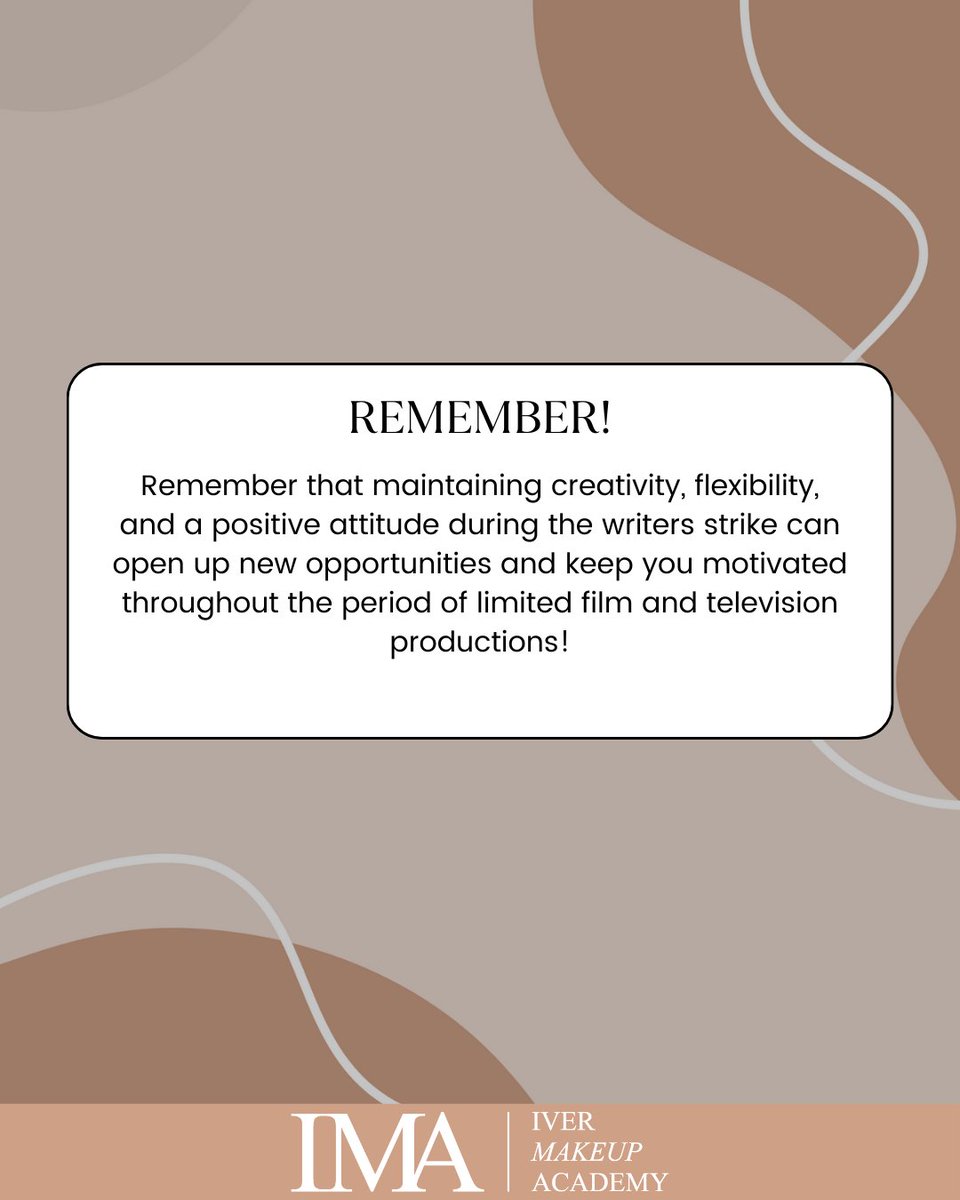 REMEMBER!

Remember that maintaining creativity, flexibility, and a positive attitude during the writers strike can open up new opportunities and keep you motivated throughout the period of limited film and television productions!

IMA
IVER
MAKEUP
ACADEMY